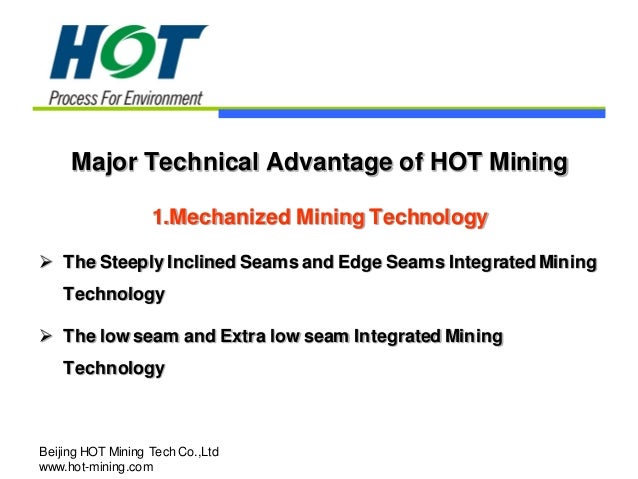 HOT
Process For Environment

Major Technical Advantage of HOT Mining

1.Mechanized Mining Technology

➢ The Steeply Inclined Seams and Edge Seams Integrated Mining Technology

➢ The low seam and Extra low seam Integrated Mining Technology

Beijing HOT Mining Tech Co.,Ltd
www.hot-mining.com